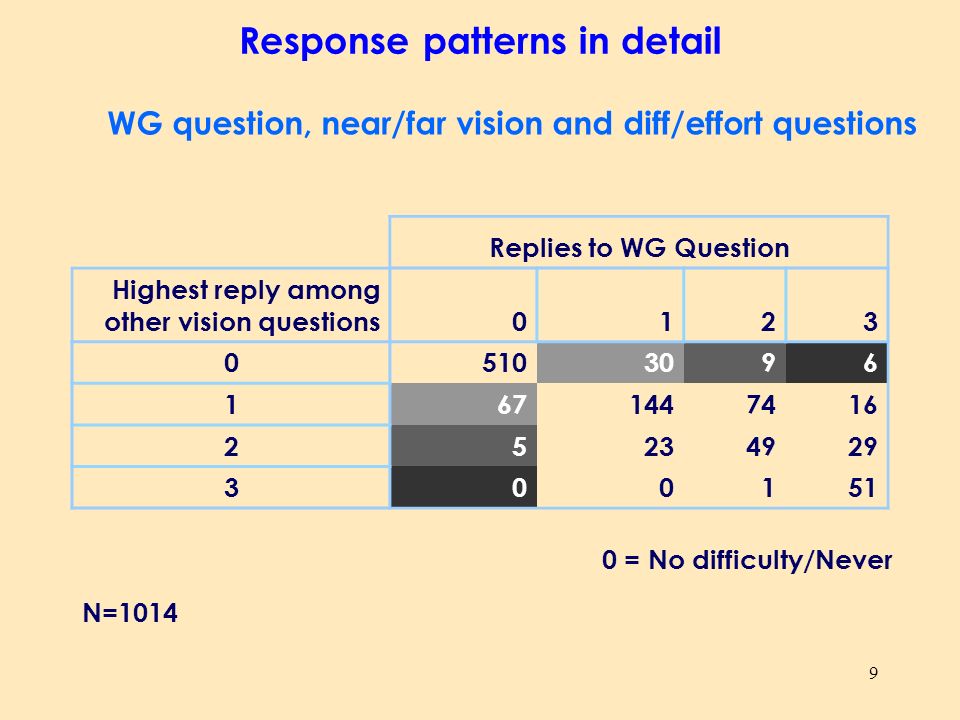 Response patterns in detail

WG question, near/far vision and diff/effort questions

| | Replies to WG Question | | | |
|---|---|---|---|---|
| Highest reply among other vision questions | 0 | 1 | 2 | 3 |
| 0 | 510 | 30 | 9 | 6 |
| 1 | 67 | 144 | 74 | 16 |
| 2 | 5 | 23 | 49 | 29 |
| 3 | 0 | 0 | 1 | 51 |

0 = No difficulty/Never

N=1014

9